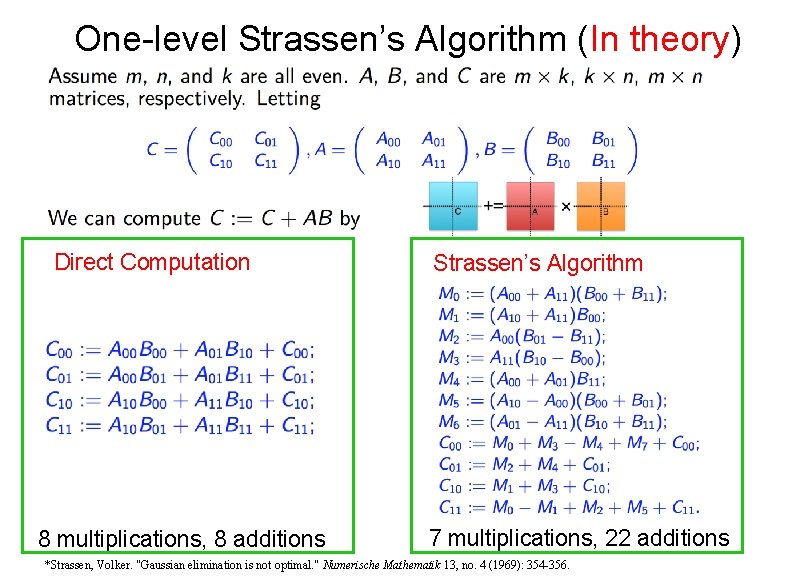 One-level Strassen's Algorithm (In theory)

Assume $m$, $n$, and $k$ are all even. $A$, $B$, and $C$ are $m \times k$, $k \times n$, $m \times n$ matrices, respectively. Letting

$C = \begin{pmatrix} C_{00} & C_{01} \\ C_{10} & C_{11} \end{pmatrix}, A = \begin{pmatrix} A_{00} & A_{01} \\ A_{10} & A_{11} \end{pmatrix}, B = \begin{pmatrix} B_{00} & B_{01} \\ B_{10} & B_{11} \end{pmatrix}$

We can compute $C := C + AB$ by

C += A × B

Direct Computation

$C_{00} := A_{00}B_{00} + A_{01}B_{10} + C_{00};$
$C_{01} := A_{00}B_{01} + A_{01}B_{11} + C_{01};$
$C_{10} := A_{10}B_{00} + A_{11}B_{10} + C_{10};$
$C_{11} := A_{10}B_{01} + A_{11}B_{11} + C_{11};$

8 multiplications, 8 additions

Strassen's Algorithm

$M_0 := (A_{00} + A_{11})(B_{00} + B_{11});$
$M_1 := (A_{10} + A_{11})B_{00};$
$M_2 := A_{00}(B_{01} - B_{11});$
$M_3 := A_{11}(B_{10} - B_{00});$
$M_4 := (A_{00} + A_{01})B_{11};$
$M_5 := (A_{10} - A_{00})(B_{00} + B_{01});$
$M_6 := (A_{01} - A_{11})(B_{10} + B_{11});$
$C_{00} := M_0 + M_3 - M_4 + M_7 + C_{00};$
$C_{01} := M_2 + M_4 + C_{01};$
$C_{10} := M_1 + M_3 + C_{10};$
$C_{11} := M_0 - M_1 + M_2 + M_5 + C_{11}.$

7 multiplications, 22 additions

*Strassen, Volker. "Gaussian elimination is not optimal." Numerische Mathematik 13, no. 4 (1969): 354-356.